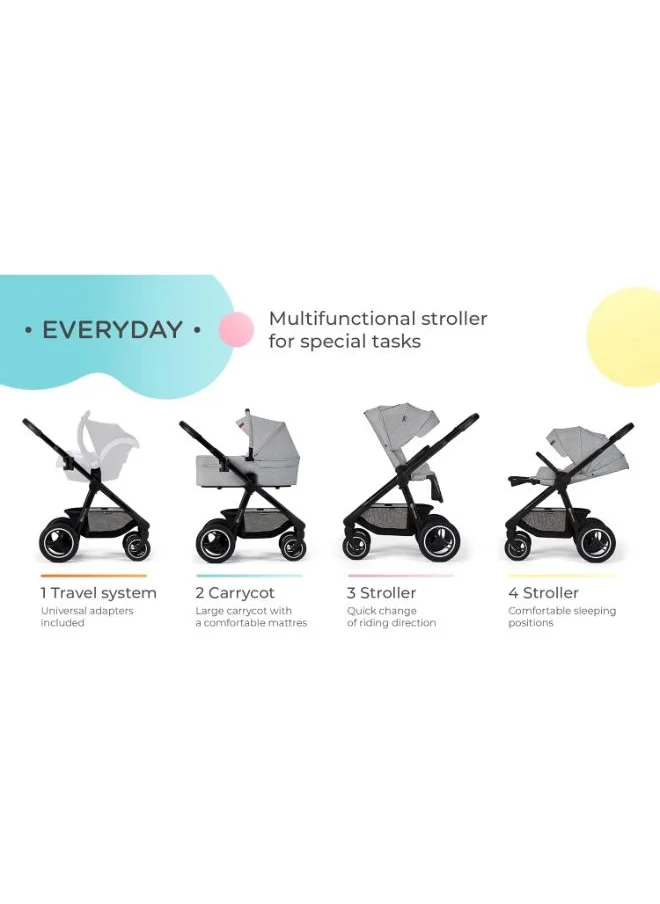 • EVERYDAY •

Multifunctional stroller for special tasks

1 Travel system
Universal adapters included

2 Carrycot
Large carrycot with a comfortable mattres

3 Stroller
Quick change of riding direction

4 Stroller
Comfortable sleeping positions